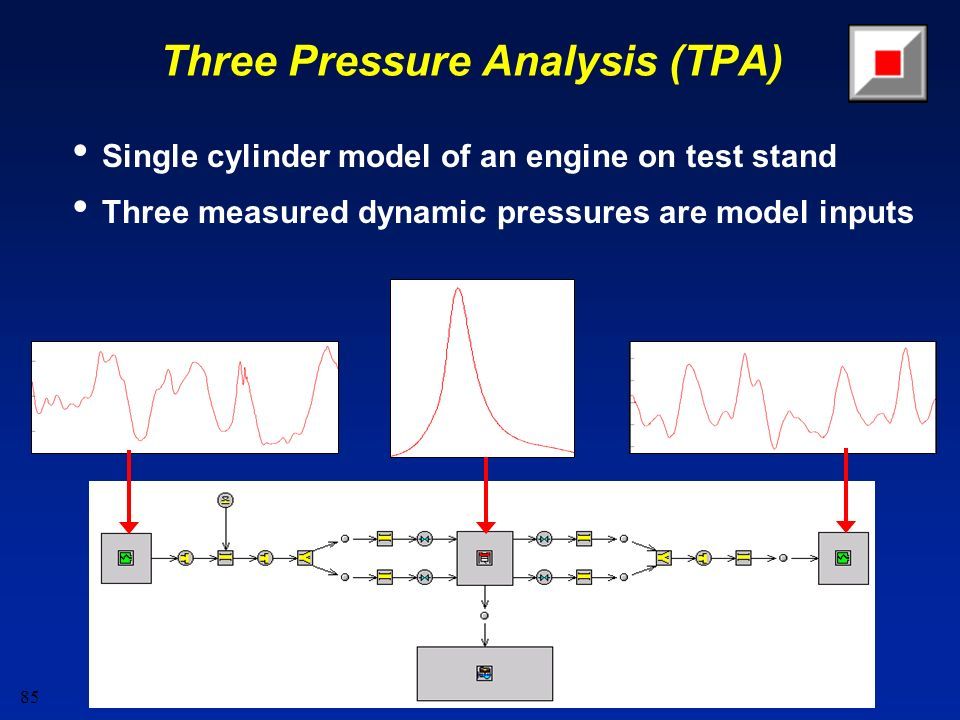 Three Pressure Analysis (TPA)

• Single cylinder model of an engine on test stand
• Three measured dynamic pressures are model inputs

85